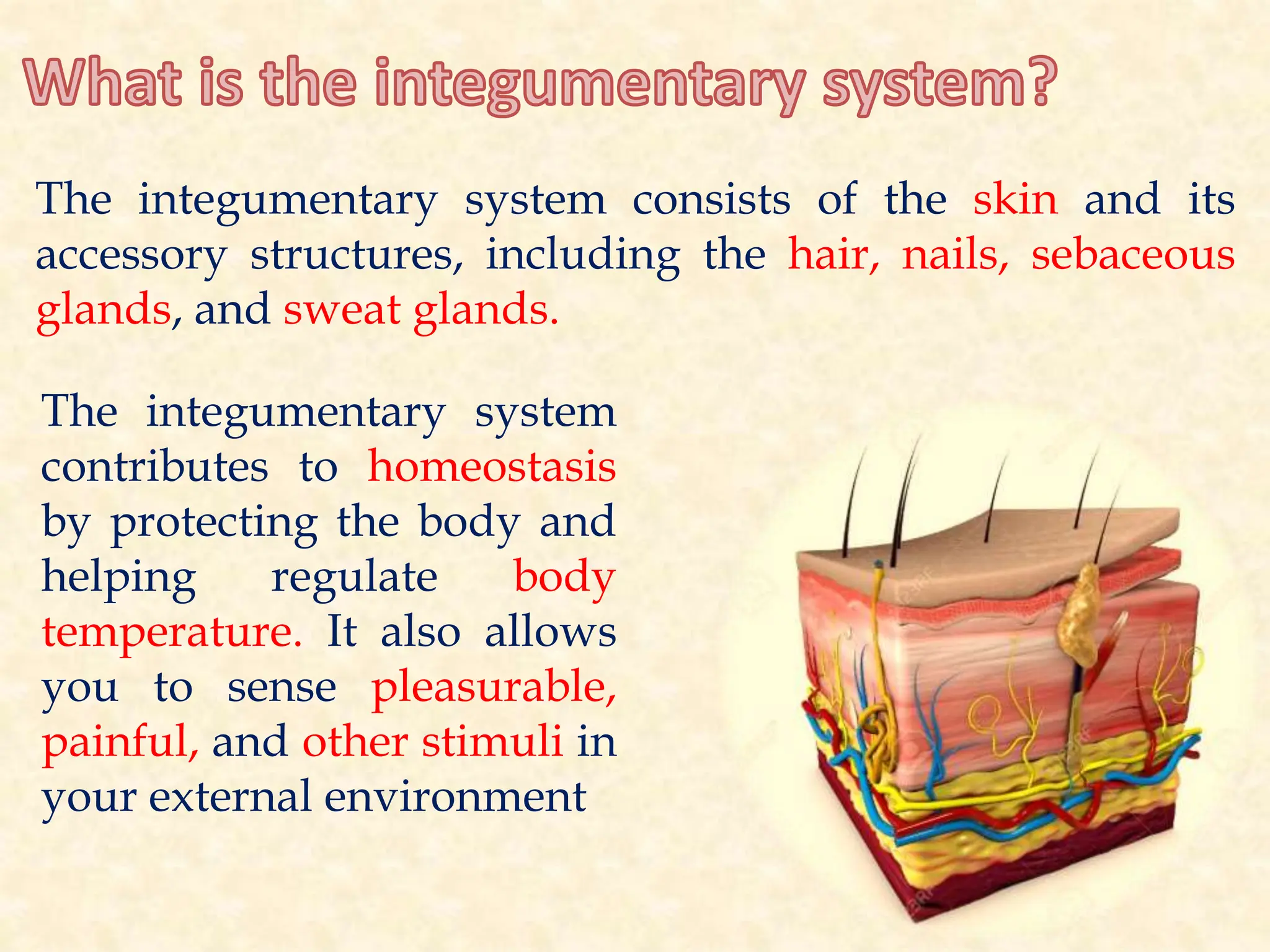 What is the integumentary system?

The integumentary system consists of the skin and its accessory structures, including the hair, nails, sebaceous glands, and sweat glands.

The integumentary system contributes to homeostasis by protecting the body and helping regulate body temperature. It also allows you to sense pleasurable, painful, and other stimuli in your external environment